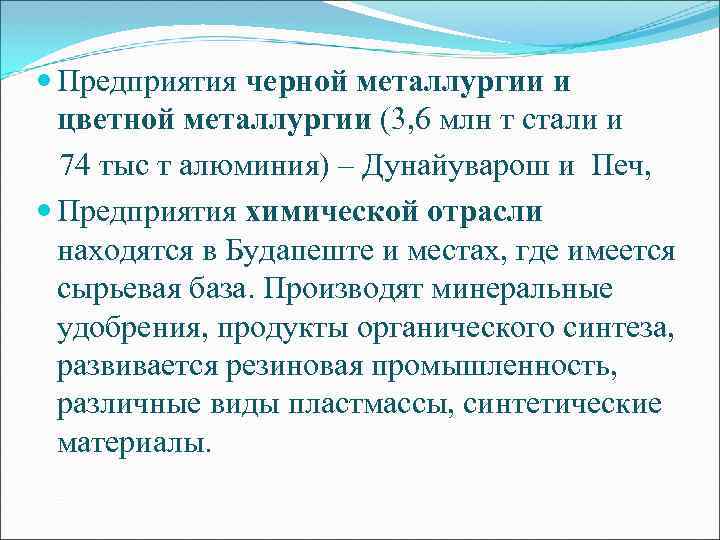 Предприятия черной металлургии и цветной металлургии (3,6 млн т стали и 74 тыс т алюминия) – Дунайуварош и Печ,

Предприятия химической отрасли находятся в Будапеште и местах, где имеется сырьевая база. Производят минеральные удобрения, продукты органического синтеза, развивается резиновая промышленность, различные виды пластмассы, синтетические материалы.